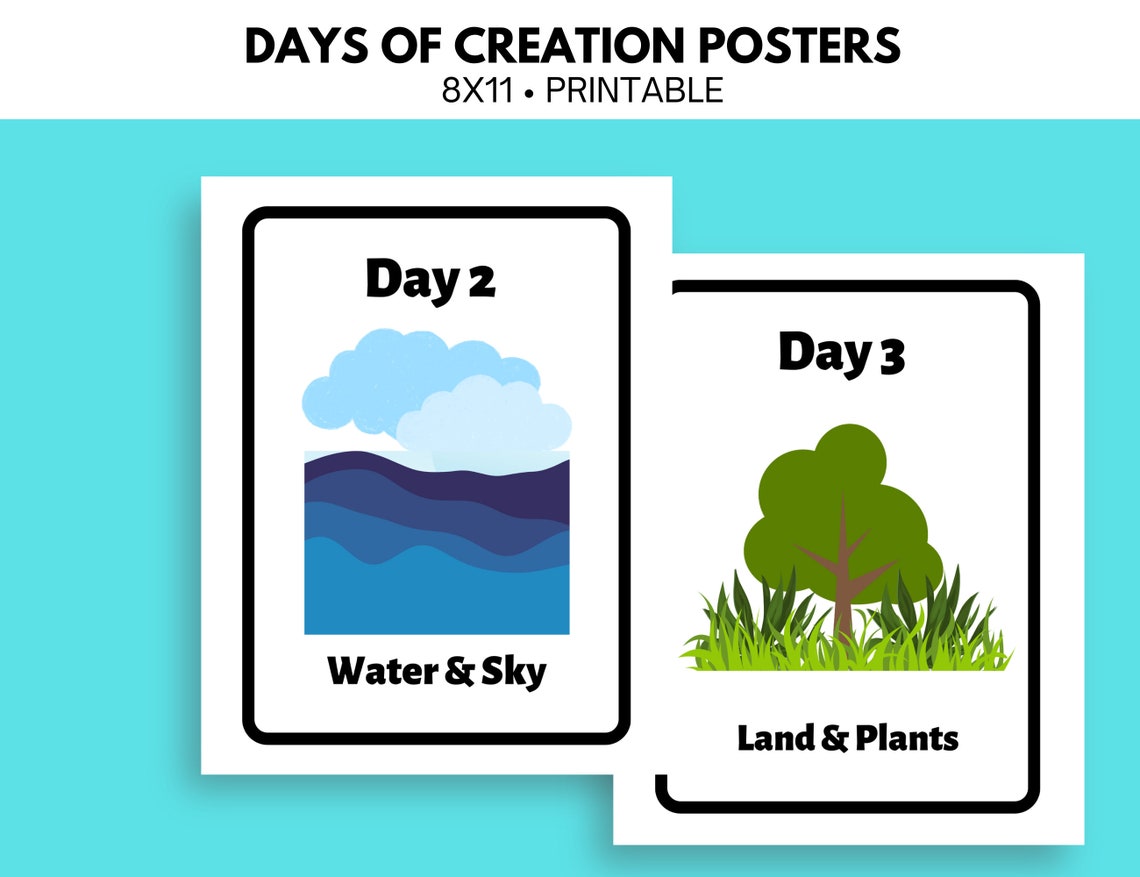 DAYS OF CREATION POSTERS
8X11 • PRINTABLE

Day 2

Water & Sky

Day 3

Land & Plants